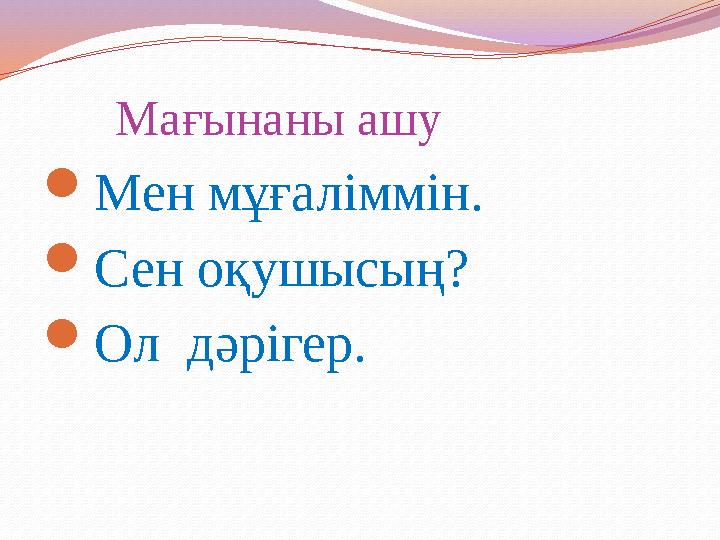 Мағынаны ашу

Мен мұғаліммін.

Сен оқушысың?

Ол дәрігер.